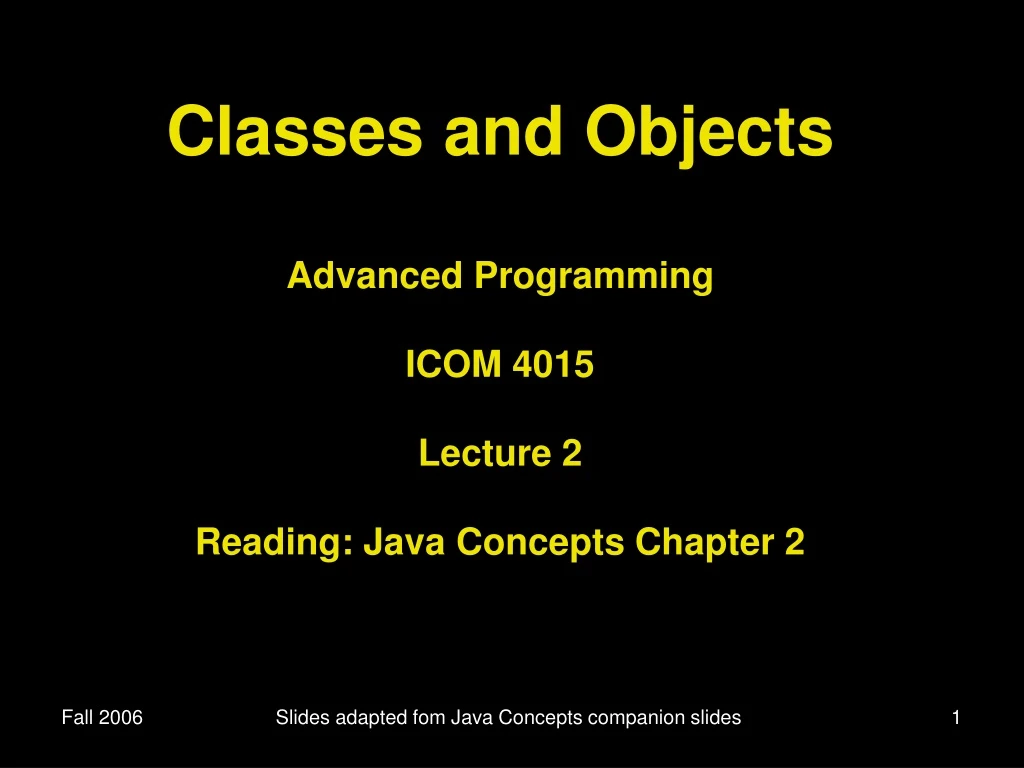 Classes and Objects

Advanced Programming

ICOM 4015

Lecture 2

Reading: Java Concepts Chapter 2

Fall 2006

Slides adapted fom Java Concepts companion slides

1